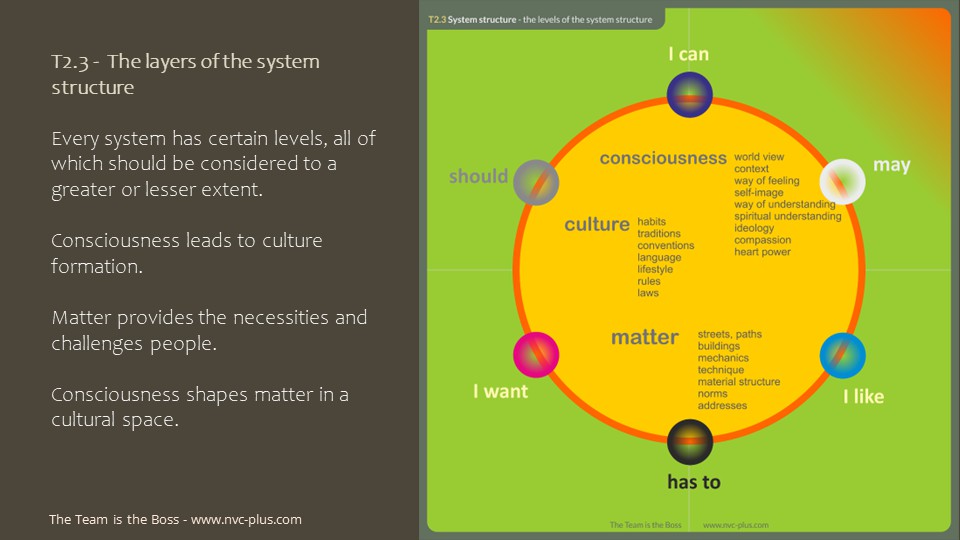 T2.3 - The layers of the system structure

Every system has certain levels, all of which should be considered to a greater or lesser extent.

Consciousness leads to culture formation.

Matter provides the necessities and challenges people.

Consciousness shapes matter in a cultural space.

The Team is the Boss - www.nvc-plus.com

T2.3 System structure - the levels of the system structure

I can

should

may

consciousness

world view
context
way of feeling
self-image
way of understanding
spiritual understanding
ideology
compassion
heart power

culture

habits
traditions
conventions
language
lifestyle
rules
laws

matter

streets, paths
buildings
mechanics
technique
material structure
norms
addresses

I want

I like

has to

The Team is the Boss

www.nvc-plus.com